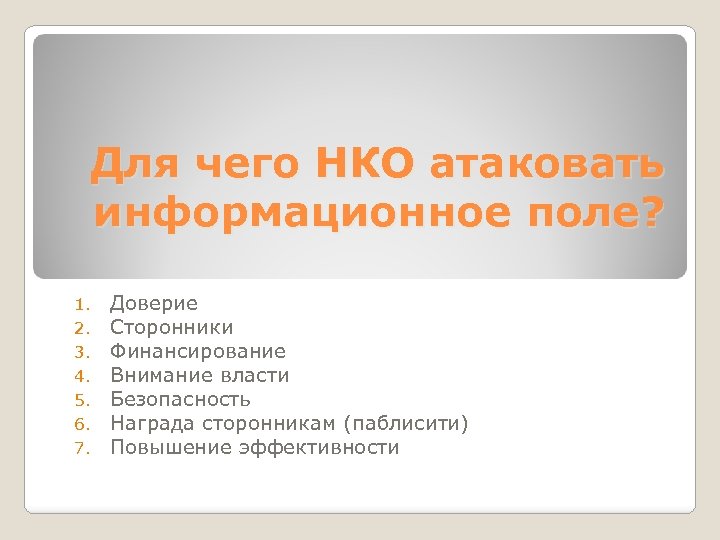 Для чего НКО атаковать информационное поле?

1. Доверие
2. Сторонники
3. Финансирование
4. Внимание власти
5. Безопасность
6. Награда сторонникам (паблисити)
7. Повышение эффективности